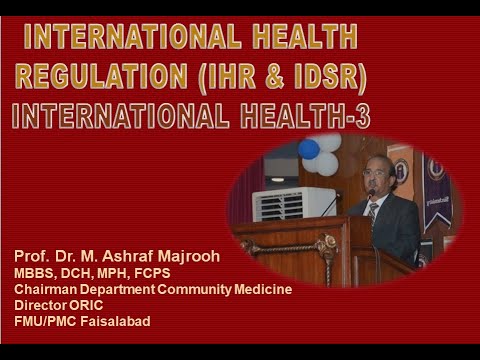 INTERNATIONAL HEALTH REGULATION (IHR & IDSR)

INTERNATIONAL HEALTH-3

Prof. Dr. M. Ashraf Majrooh
MBBS, DCH, MPH, FCPS
Chairman Department Community Medicine
Director ORIC
FMU/PMC Faisalabad